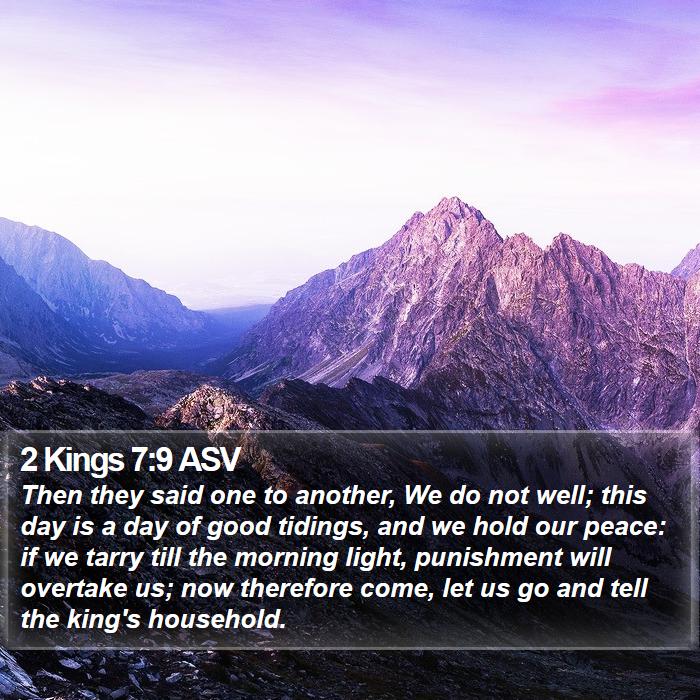 2 Kings 7:9 ASV

Then they said one to another, We do not well; this day is a day of good tidings, and we hold our peace: if we tarry till the morning light, punishment will overtake us; now therefore come, let us go and tell the king's household.